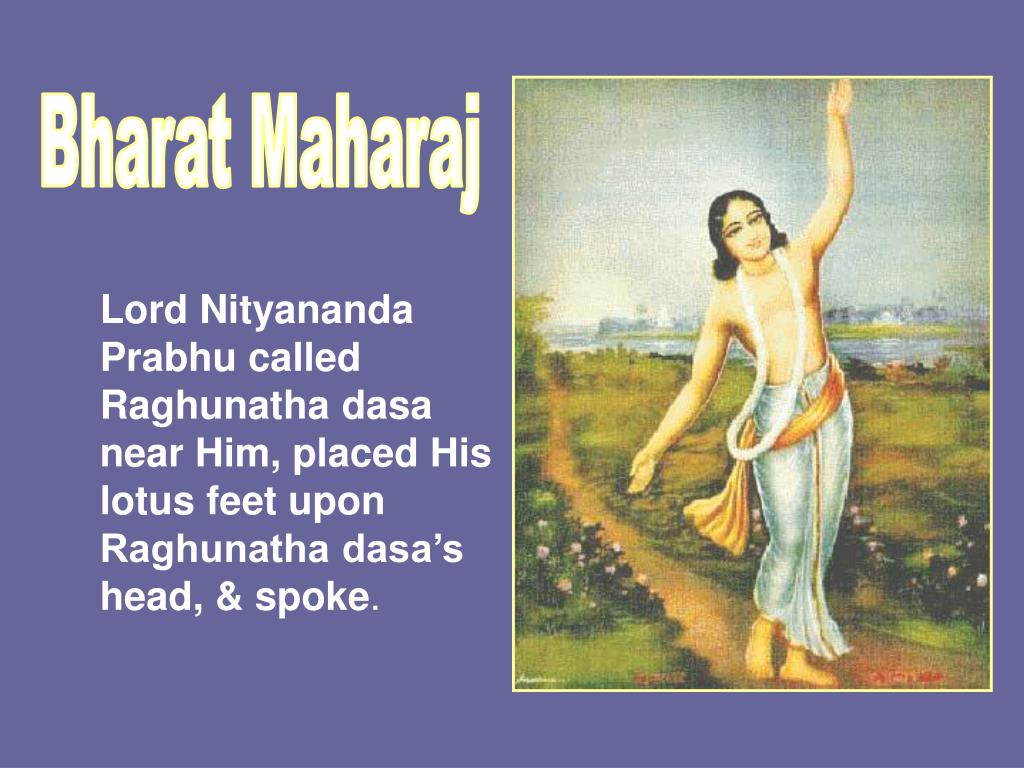 Bharat Maharaj

Lord Nityananda Prabhu called Raghunatha dasa near Him, placed His lotus feet upon Raghunatha dasa's head, & spoke.